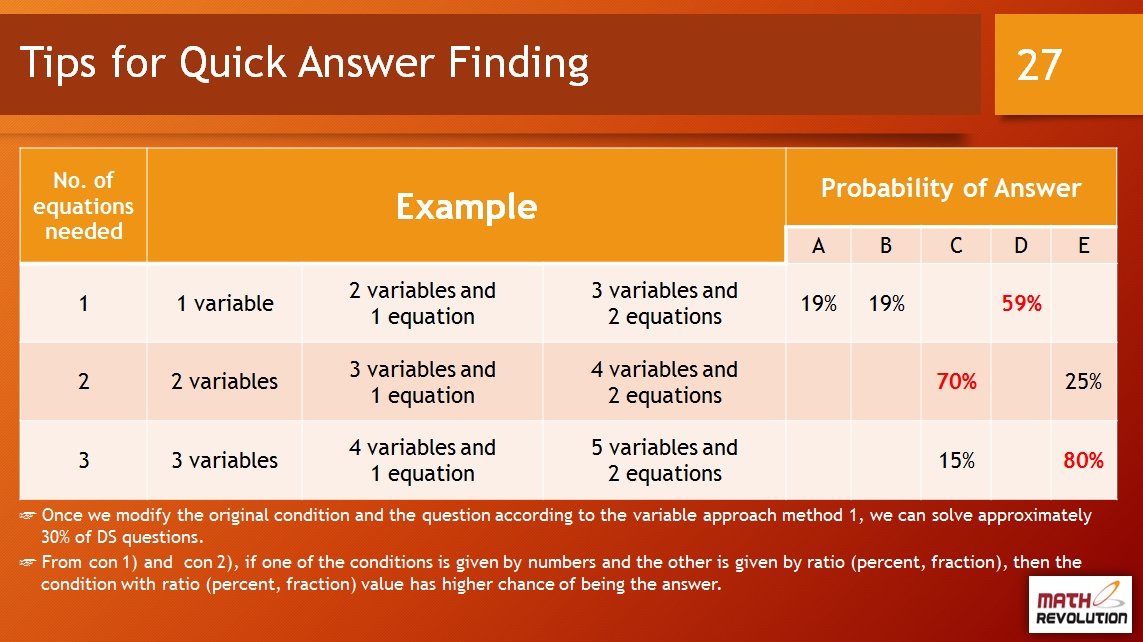 Tips for Quick Answer Finding

27

| No. of equations needed | Example | | | Probability of Answer | | | | |
|---|---|---|---|---|---|---|---|---|
| | | | | A | B | C | D | E |
| 1 | 1 variable | 2 variables and 1 equation | 3 variables and 2 equations | 19% | 19% | | 59% | |
| 2 | 2 variables | 3 variables and 1 equation | 4 variables and 2 equations | | | 70% | | 25% |
| 3 | 3 variables | 4 variables and 1 equation | 5 variables and 2 equations | | | 15% | | 80% |

☞ Once we modify the original condition and the question according to the variable approach method 1, we can solve approximately 30% of DS questions.

☞ From con 1) and con 2), if one of the conditions is given by numbers and the other is given by ratio (percent, fraction), then the condition with ratio (percent, fraction) value has higher chance of being the answer.

MATH REVOLUTION